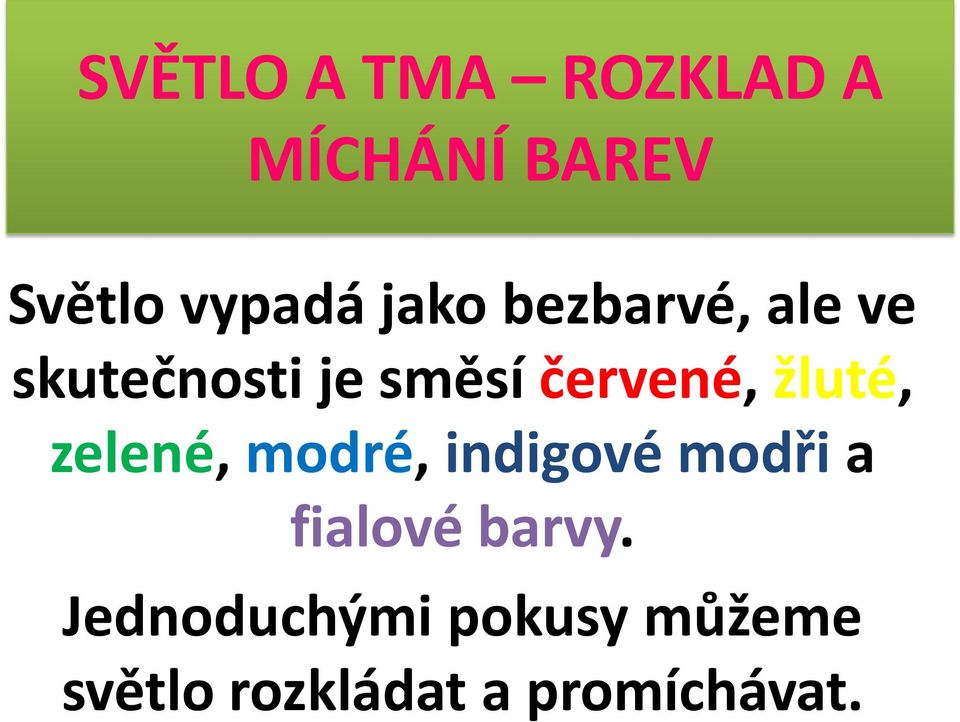 SVĚTLO A TMA – ROZKLAD A MÍCHÁNÍ BAREV

Světlo vypadá jako bezbarvé, ale ve skutečnosti je směsí červené, žluté, zelené, modré, indigové modři a fialové barvy.

Jednoduchými pokusy můžeme světlo rozkládat a promíchávat.